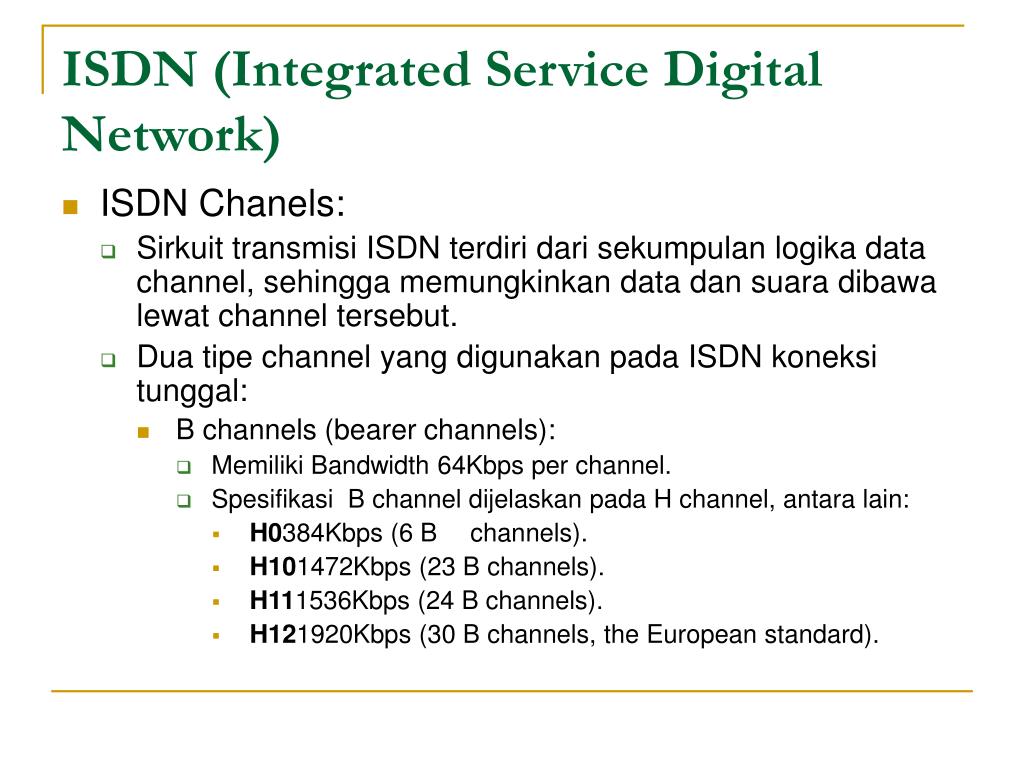 ISDN (Integrated Service Digital Network)

ISDN Chanels:

Sirkuit transmisi ISDN terdiri dari sekumpulan logika data channel, sehingga memungkinkan data dan suara dibawa lewat channel tersebut.

Dua tipe channel yang digunakan pada ISDN koneksi tunggal:

B channels (bearer channels):

Memiliki Bandwidth 64Kbps per channel.

Spesifikasi B channel dijelaskan pada H channel, antara lain:

H0384Kbps (6 B channels).

H101472Kbps (23 B channels).

H111536Kbps (24 B channels).

H121920Kbps (30 B channels, the European standard).